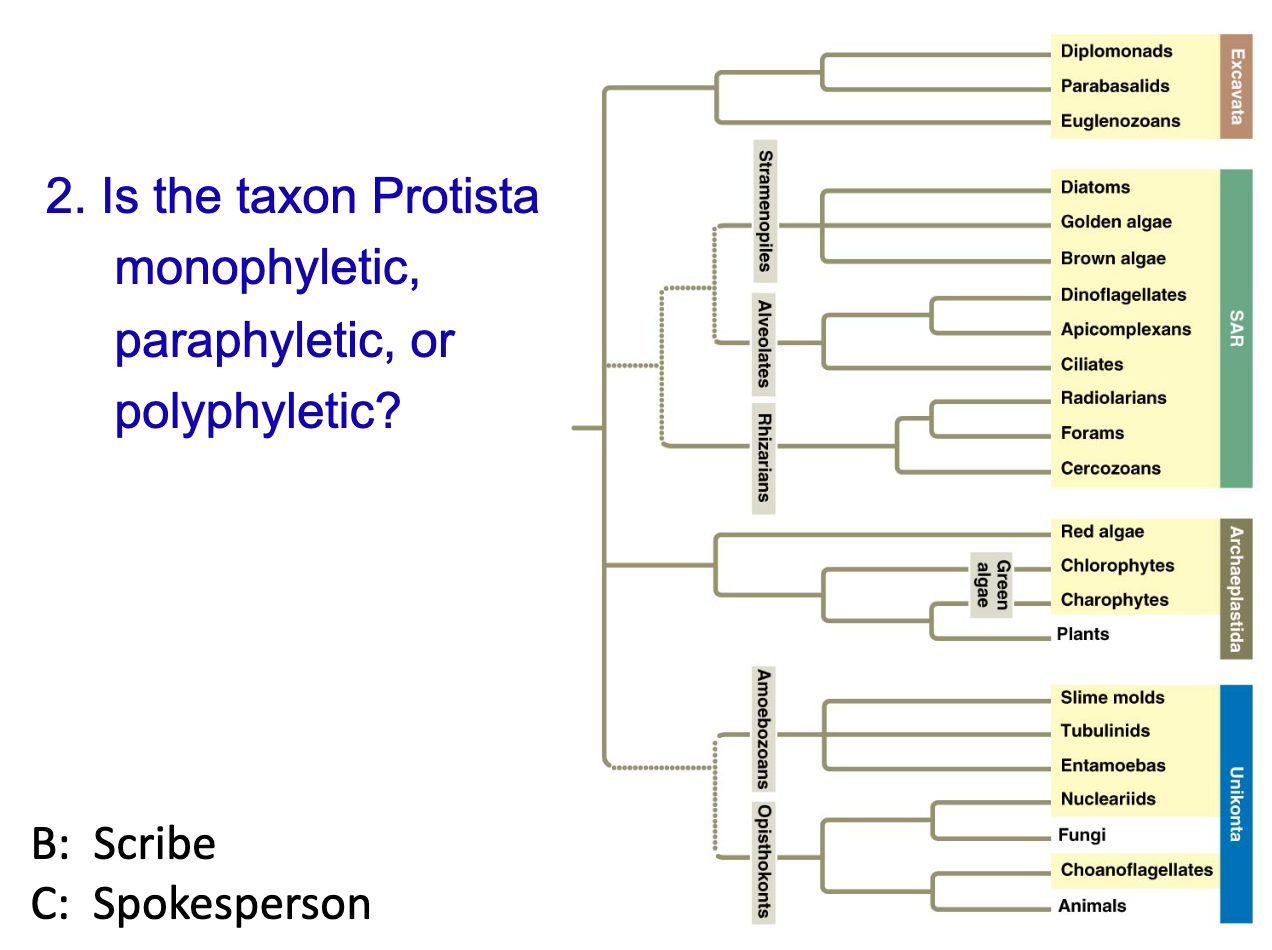 2. Is the taxon Protista monophyletic, paraphyletic, or polyphyletic?

B: Scribe
C: Spokesperson

Diplomonads
Parabasalids
Euglenozoans
Excavata

Stramenopiles
Diatoms
Golden algae
Brown algae
Alveolates
Dinoflagellates
Apicomplexans
Ciliates
Rhizarians
Radiolarians
Forams
Cercozoans
SAR

Red algae
Green algae
Chlorophytes
Charophytes
Plants
Archaeplastida

Amoebozoans
Slime molds
Tubulinids
Entamoebas
Opisthokonts
Nucleariids
Fungi
Choanoflagellates
Animals
Unikonta